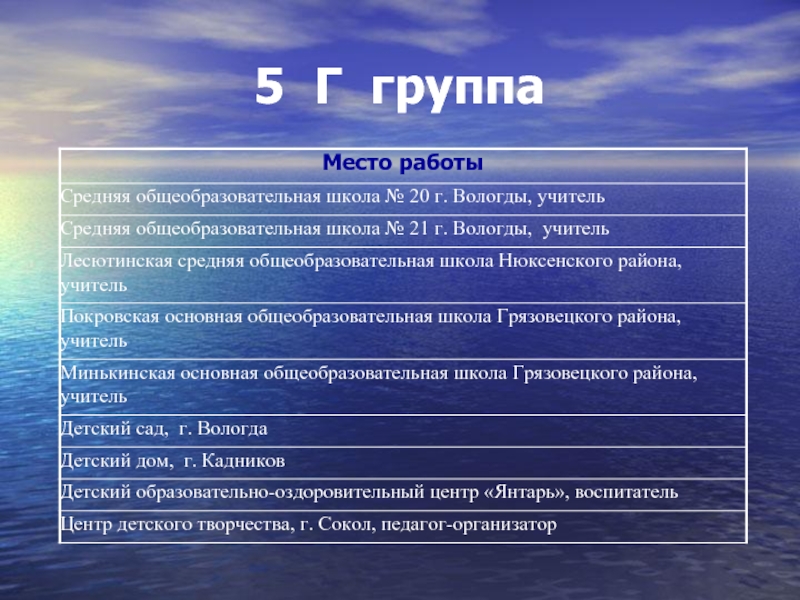 5 Г группа

| Место работы |
|---|
| Средняя общеобразовательная школа № 20 г. Вологды, учитель |
| Средняя общеобразовательная школа № 21 г. Вологды, учитель |
| Лесютинская средняя общеобразовательная школа Нюксенского района, учитель |
| Покровская основная общеобразовательная школа Грязовецкого района, учитель |
| Минькинская основная общеобразовательная школа Грязовецкого района, учитель |
| Детский сад, г. Вологда |
| Детский дом, г. Кадников |
| Детский образовательно-оздоровительный центр «Янтарь», воспитатель |
| Центр детского творчества, г. Сокол, педагог-организатор |